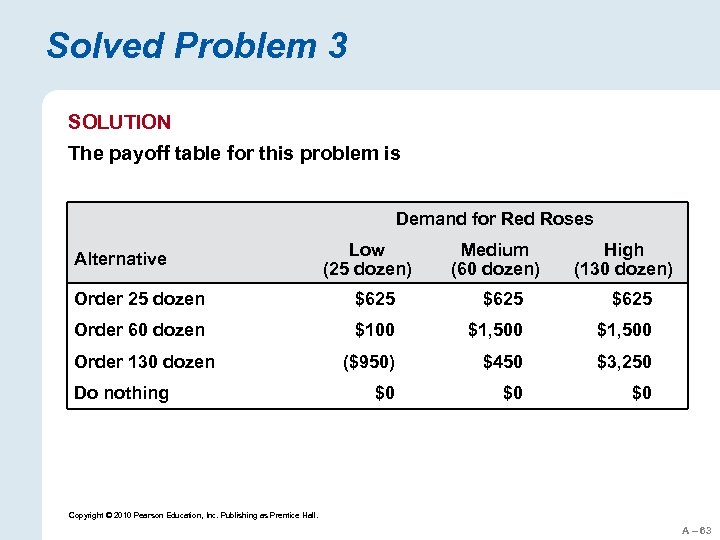 Solved Problem 3

SOLUTION

The payoff table for this problem is

| | Demand for Red Roses | | |
|---|---|---|---|
| Alternative | Low (25 dozen) | Medium (60 dozen) | High (130 dozen) |
| Order 25 dozen | \$625 | \$625 | \$625 |
| Order 60 dozen | \$100 | \$1,500 | \$1,500 |
| Order 130 dozen | (\$950) | \$450 | \$3,250 |
| Do nothing | \$0 | \$0 | \$0 |

Copyright © 2010 Pearson Education, Inc. Publishing as Prentice Hall.

A – 63